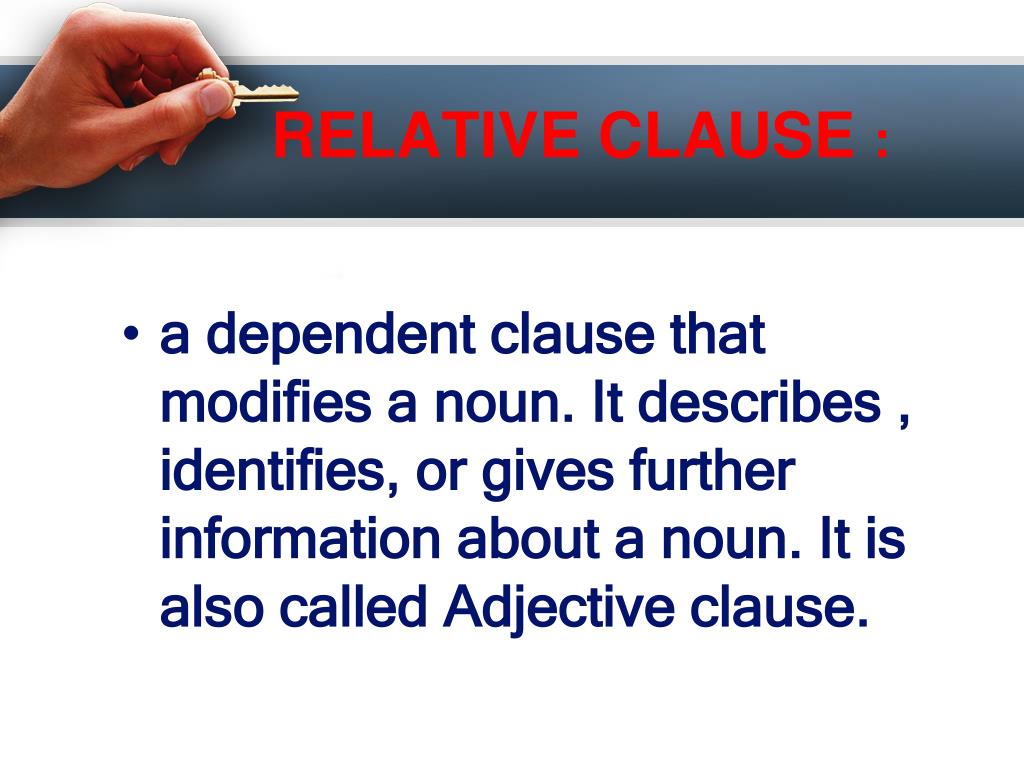 RELATIVE CLAUSE :

• a dependent clause that modifies a noun. It describes , identifies, or gives further information about a noun. It is also called Adjective clause.